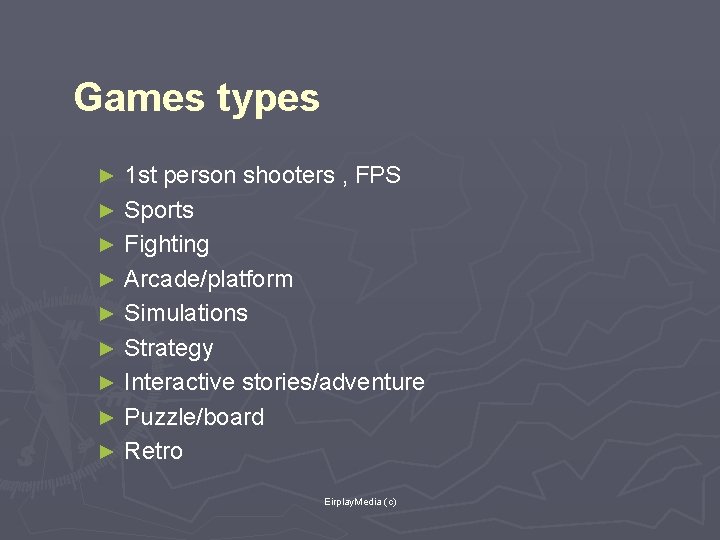 Games types

► 1st person shooters , FPS
► Sports
► Fighting
► Arcade/platform
► Simulations
► Strategy
► Interactive stories/adventure
► Puzzle/board
► Retro

EirplayMedia (c)